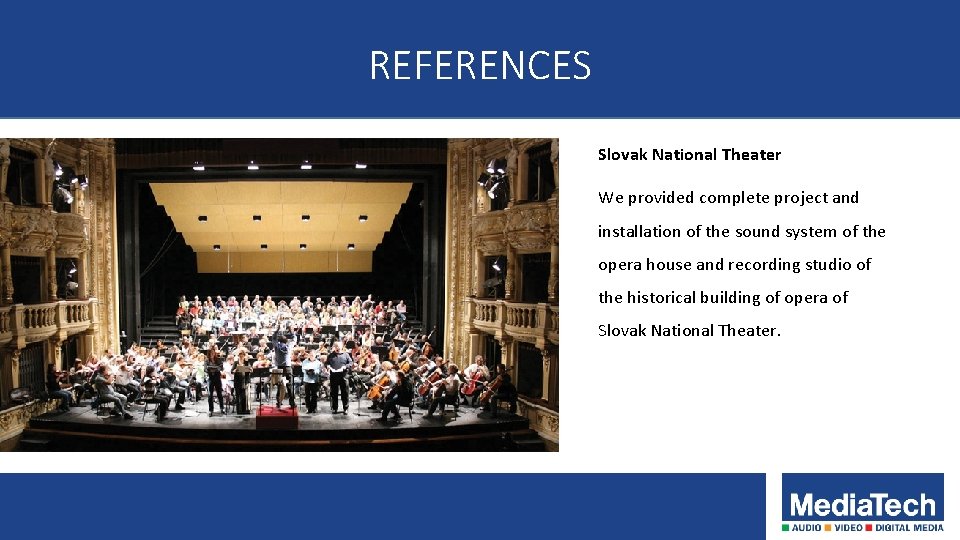 REFERENCES

Slovak National Theater

We provided complete project and installation of the sound system of the opera house and recording studio of the historical building of opera of Slovak National Theater.

MediaTech
AUDIO VIDEO DIGITAL MEDIA